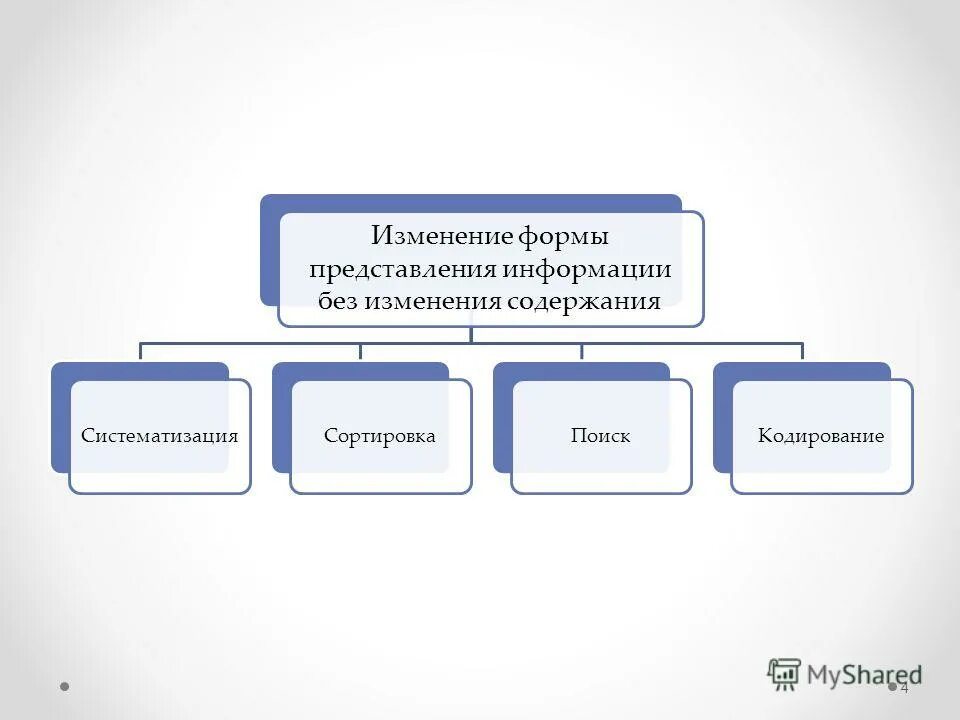 Изменение формы представления информации без изменения содержания

Систематизация

Сортировка

Поиск

Кодирование

MyShared

4